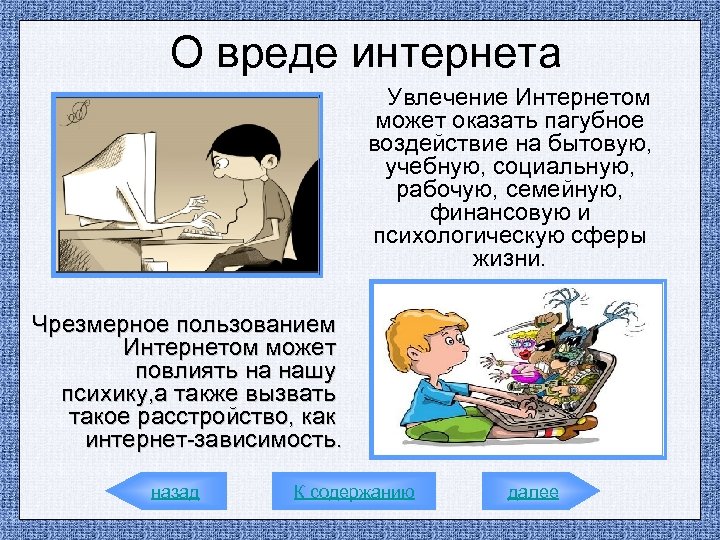 О вреде интернета

Увлечение Интернетом может оказать пагубное воздействие на бытовую, учебную, социальную, рабочую, семейную, финансовую и психологическую сферы жизни.

Чрезмерное пользованием Интернетом может повлиять на нашу психику,а также вызвать такое расстройство, как интернет-зависимость.

назад

К содержанию

далее